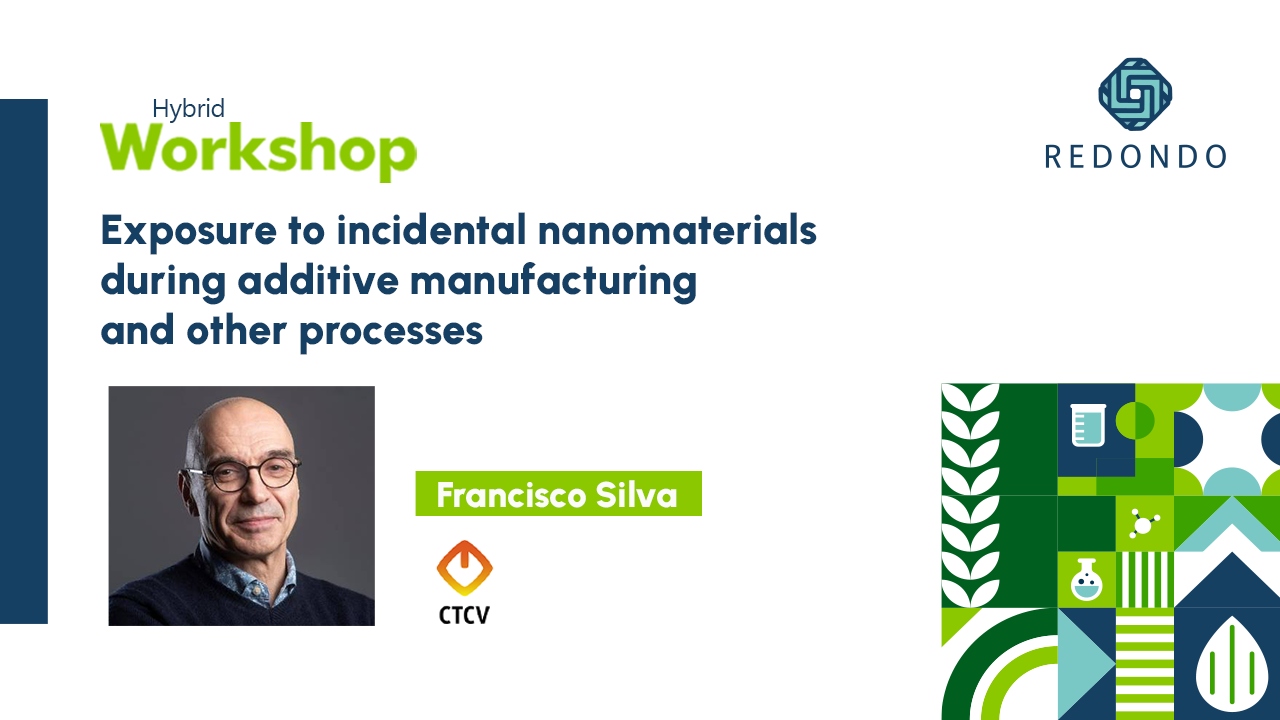 Hybrid
Workshop

REDONDO

Exposure to incidental nanomaterials during additive manufacturing and other processes

Francisco Silva

CTCV